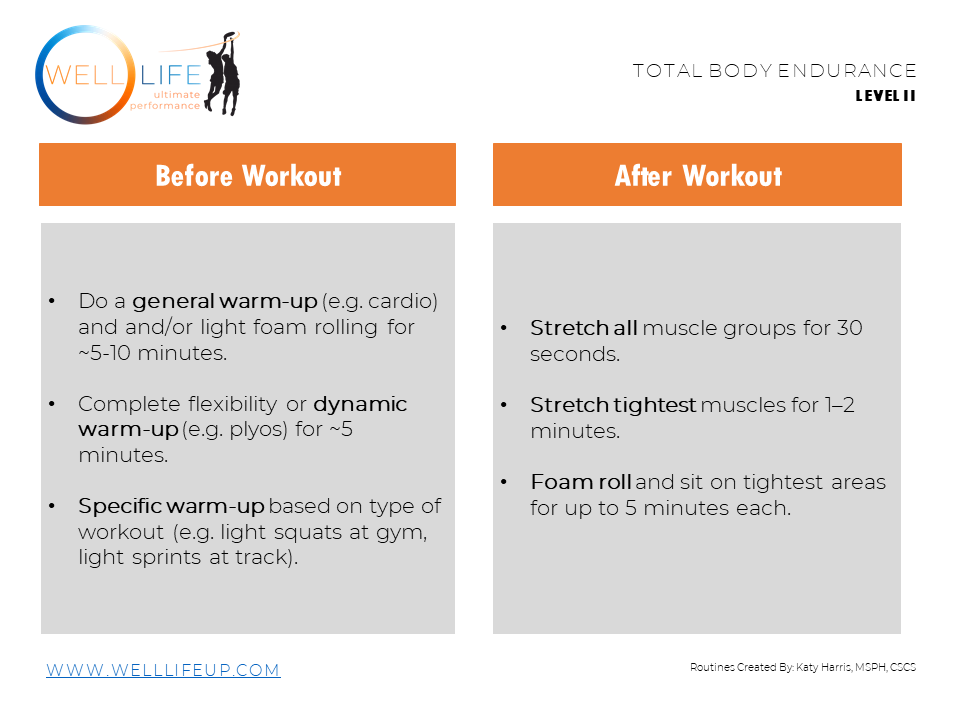 WELL LIFE
ultimate performance

TOTAL BODY ENDURANCE
LEVEL II

Before Workout

• Do a general warm-up (e.g. cardio) and and/or light foam rolling for ~5-10 minutes.

• Complete flexibility or dynamic warm-up (e.g. plyos) for ~5 minutes.

• Specific warm-up based on type of workout (e.g. light squats at gym, light sprints at track).

After Workout

• Stretch all muscle groups for 30 seconds.

• Stretch tightest muscles for 1–2 minutes.

• Foam roll and sit on tightest areas for up to 5 minutes each.

WWW.WELLLIFEUP.COM

Routines Created By: Katy Harris, MSPH, CSCS